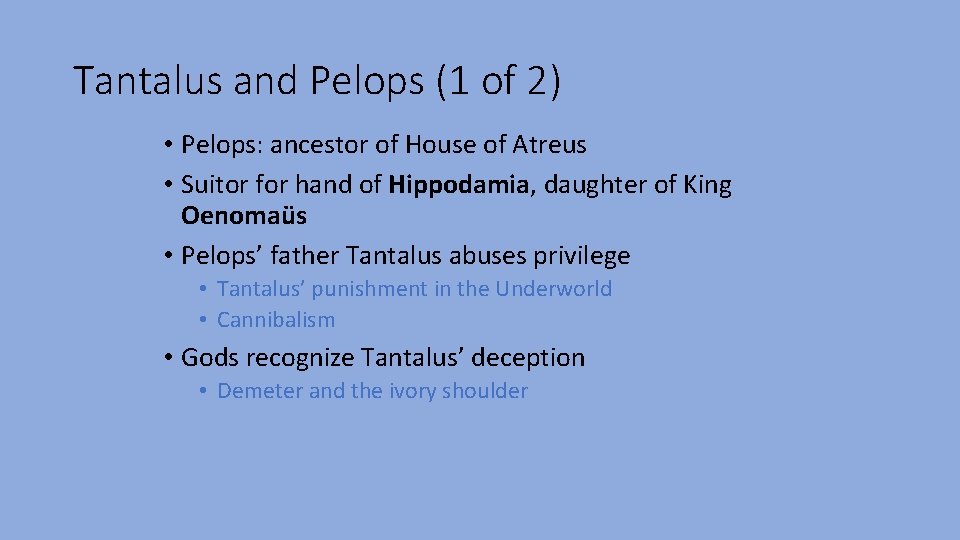 Tantalus and Pelops (1 of 2)

• Pelops: ancestor of House of Atreus
• Suitor for hand of Hippodamia, daughter of King Oenomaüs
• Pelops’ father Tantalus abuses privilege
  • Tantalus’ punishment in the Underworld
  • Cannibalism
• Gods recognize Tantalus’ deception
  • Demeter and the ivory shoulder